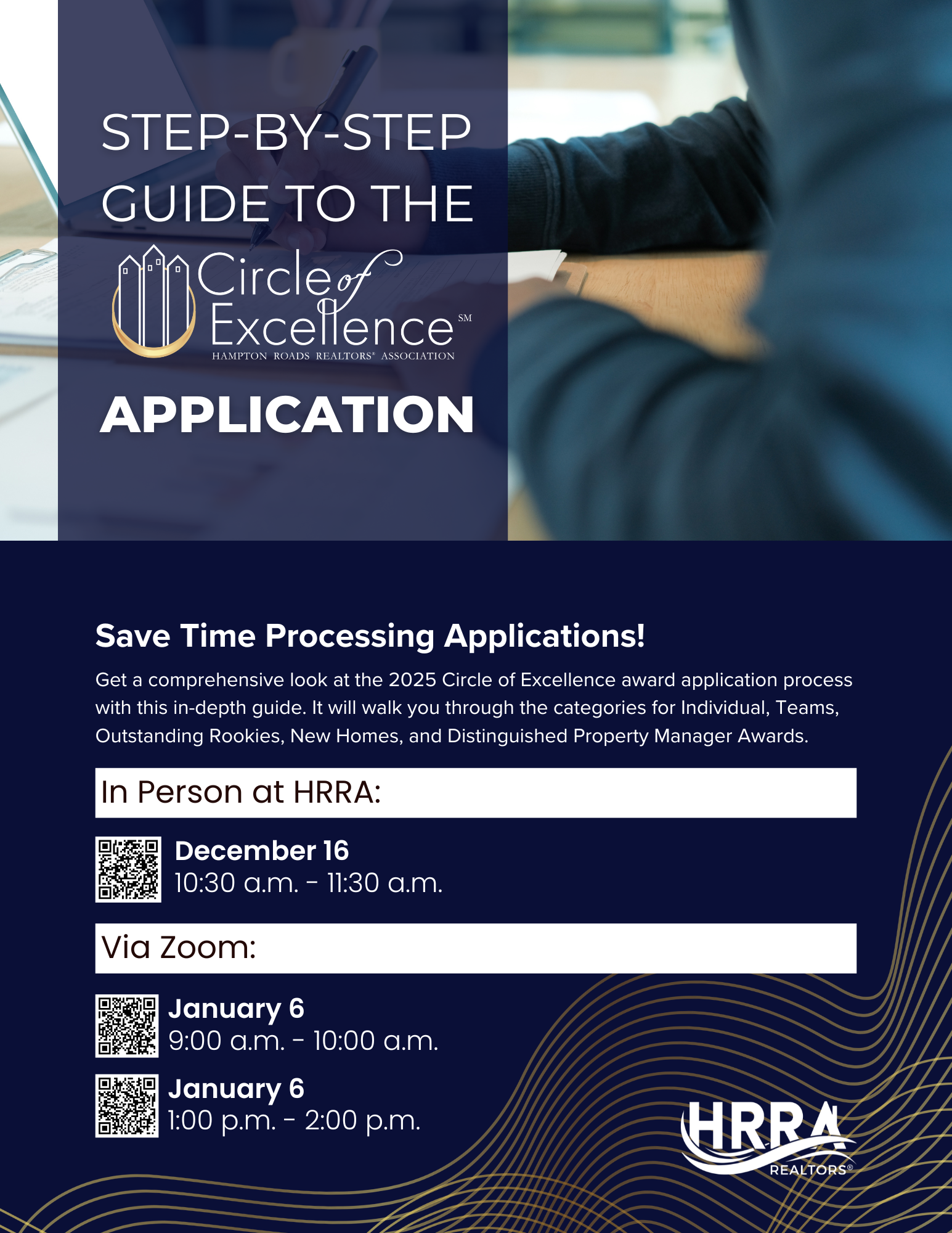 STEP-BY-STEP GUIDE TO THE

Circle of Excellence SM
HAMPTON ROADS REALTORS® ASSOCIATION

APPLICATION

Save Time Processing Applications!

Get a comprehensive look at the 2025 Circle of Excellence award application process with this in-depth guide. It will walk you through the categories for Individual, Teams, Outstanding Rookies, New Homes, and Distinguished Property Manager Awards.

In Person at HRRA:

December 16
10:30 a.m. - 11:30 a.m.

Via Zoom:

January 6
9:00 a.m. - 10:00 a.m.

January 6
1:00 p.m. - 2:00 p.m.

HRRA
REALTORS®